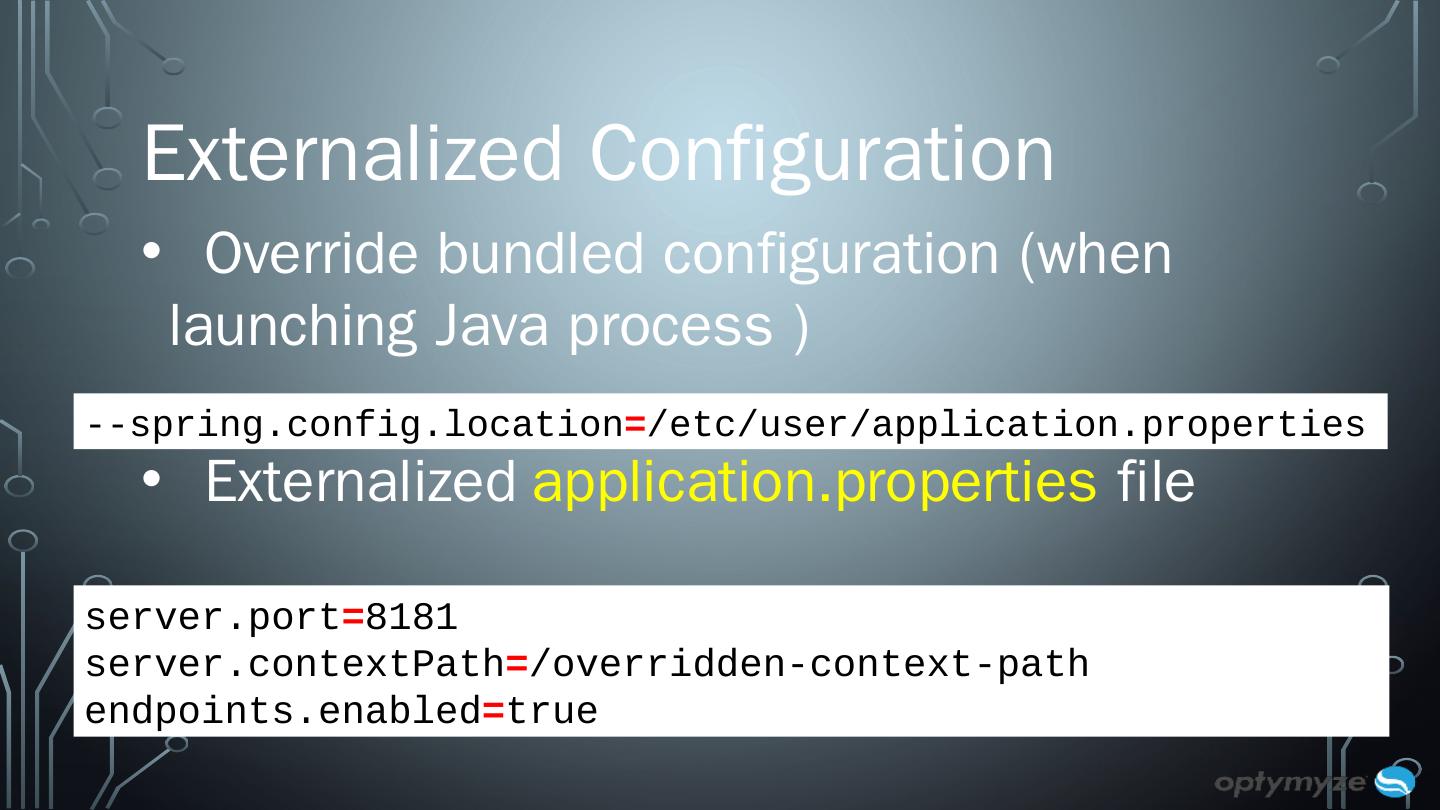 Externalized Configuration

• Override bundled configuration (when launching Java process )

--spring.config.location=/etc/user/application.properties

• Externalized application.properties file

server.port=8181
server.contextPath=/overridden-context-path
endpoints.enabled=true

optymyze